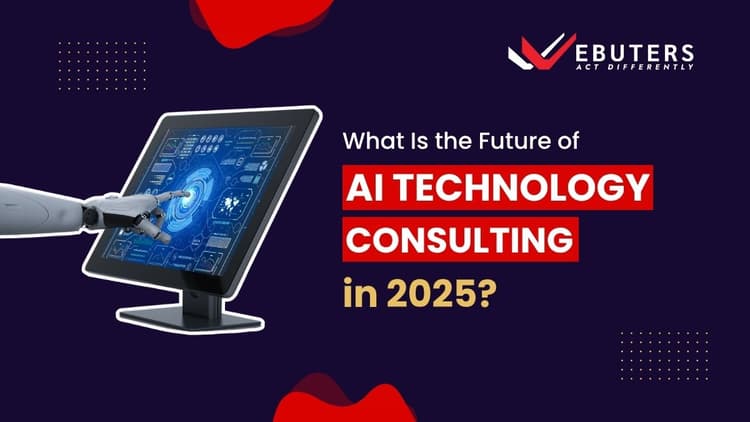 WEBUTERS
ACT DIFFERENTLY

What Is the Future of
AI TECHNOLOGY
CONSULTING
in 2025?